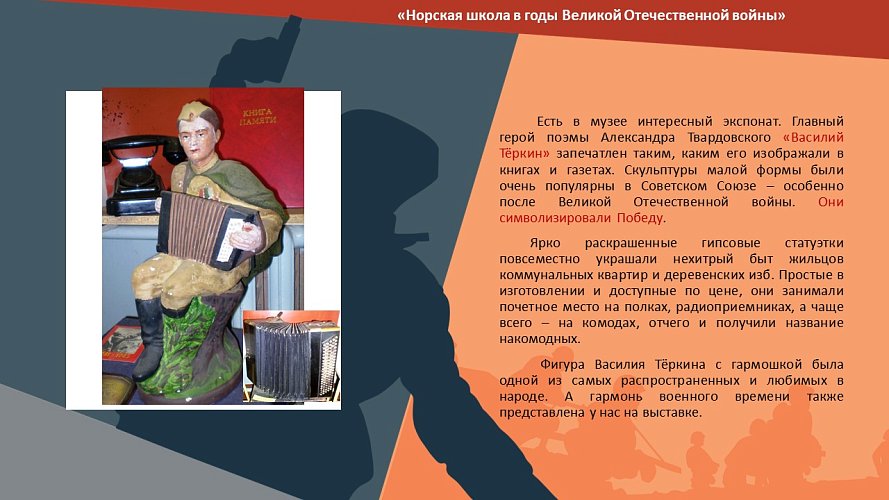 «Норская школа в годы Великой Отечественной войны»

КНИГА ПАМЯТИ

Есть в музее интересный экспонат. Главный герой поэмы Александра Твардовского «Василий Тёркин» запечатлен таким, каким его изображали в книгах и газетах. Скульптуры малой формы были очень популярны в Советском Союзе – особенно после Великой Отечественной войны. Они символизировали Победу.

Ярко раскрашенные гипсовые статуэтки повсеместно украшали нехитрый быт жильцов коммунальных квартир и деревенских изб. Простые в изготовлении и доступные по цене, они занимали почетное место на полках, радиоприемниках, а чаще всего – на комодах, отчего и получили название накомодных.

Фигура Василия Тёркина с гармошкой была одной из самых распространенных и любимых в народе. А гармонь военного времени также представлена у нас на выставке.